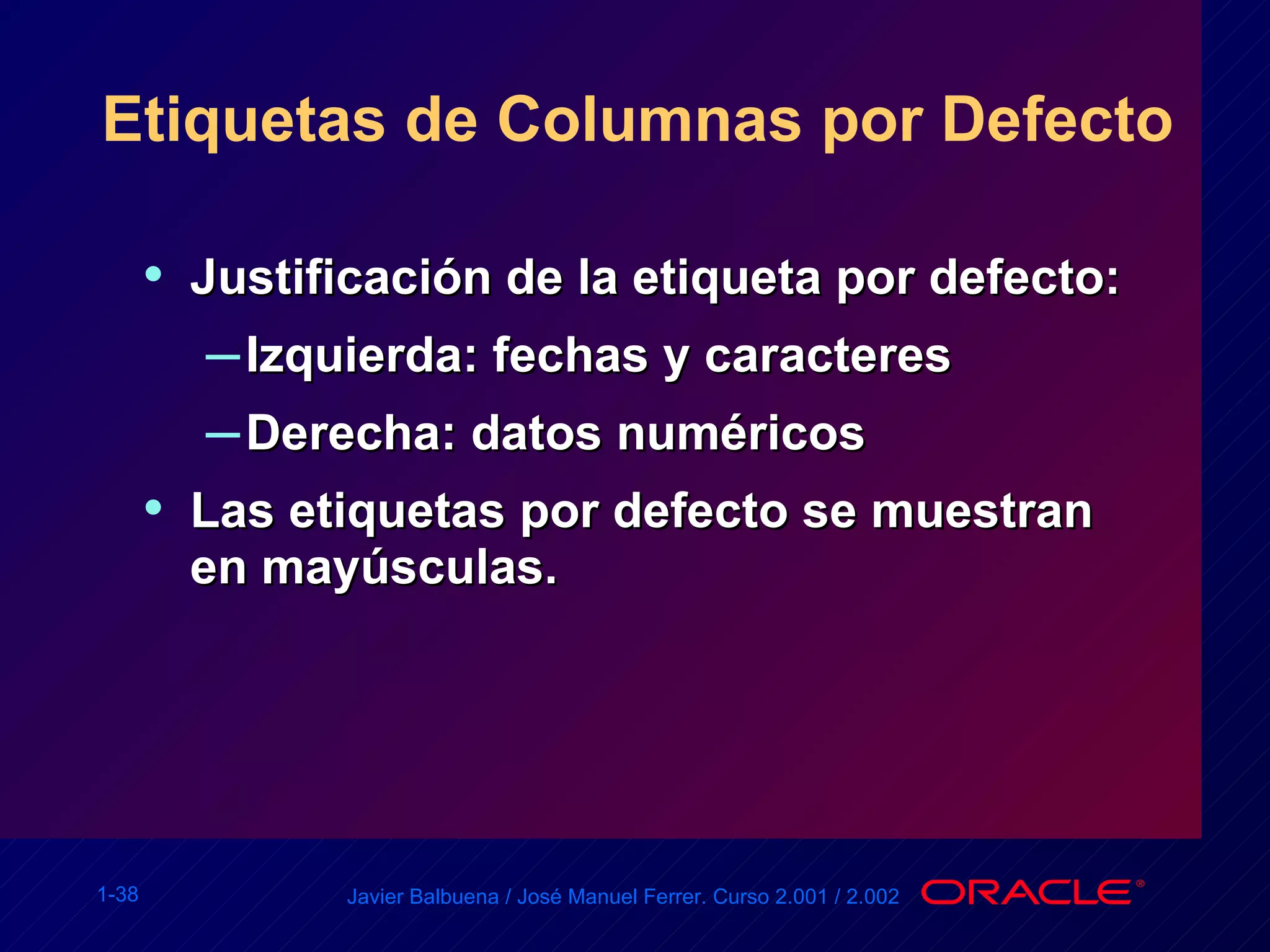 Etiquetas de Columnas por Defecto

• Justificación de la etiqueta por defecto:

– Izquierda: fechas y caracteres

– Derecha: datos numéricos

• Las etiquetas por defecto se muestran en mayúsculas.

1-38

Javier Balbuena / José Manuel Ferrer. Curso 2.001 / 2.002

ORACLE®